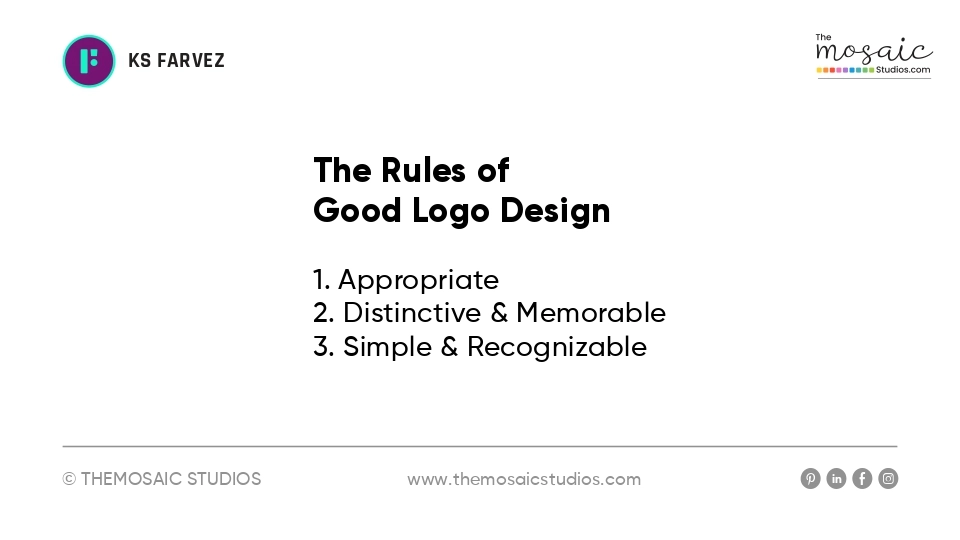 KS FARVEZ

The mosaic Studios.com

The Rules of
Good Logo Design

1. Appropriate
2. Distinctive & Memorable
3. Simple & Recognizable

© THEMOSAIC STUDIOS

www.themosaicstudios.com